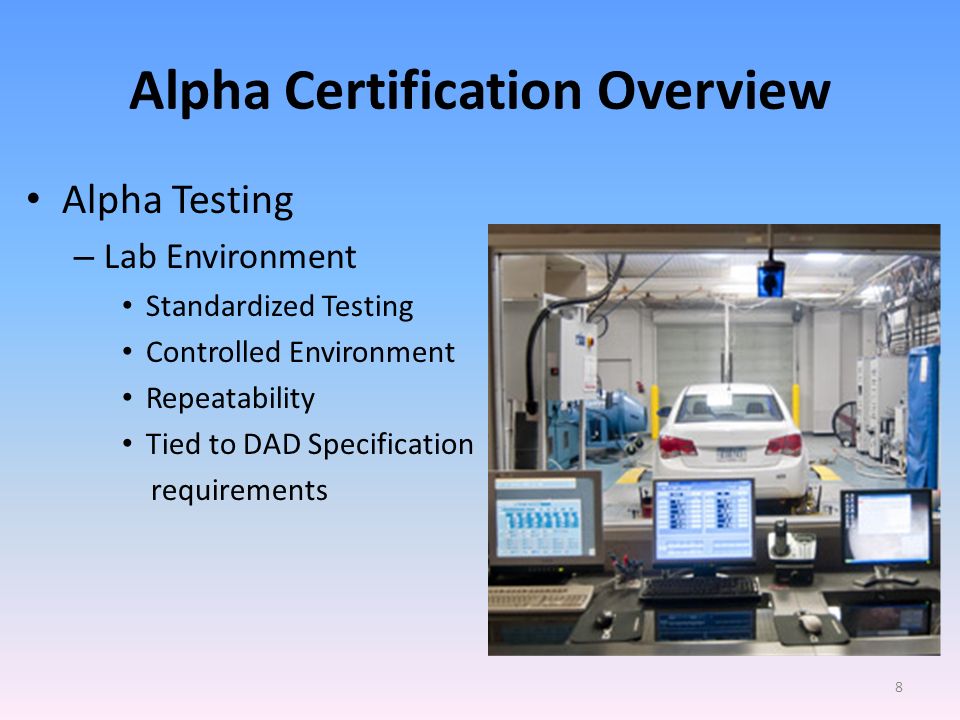 Alpha Certification Overview

• Alpha Testing
– Lab Environment
• Standardized Testing
• Controlled Environment
• Repeatability
• Tied to DAD Specification requirements

8